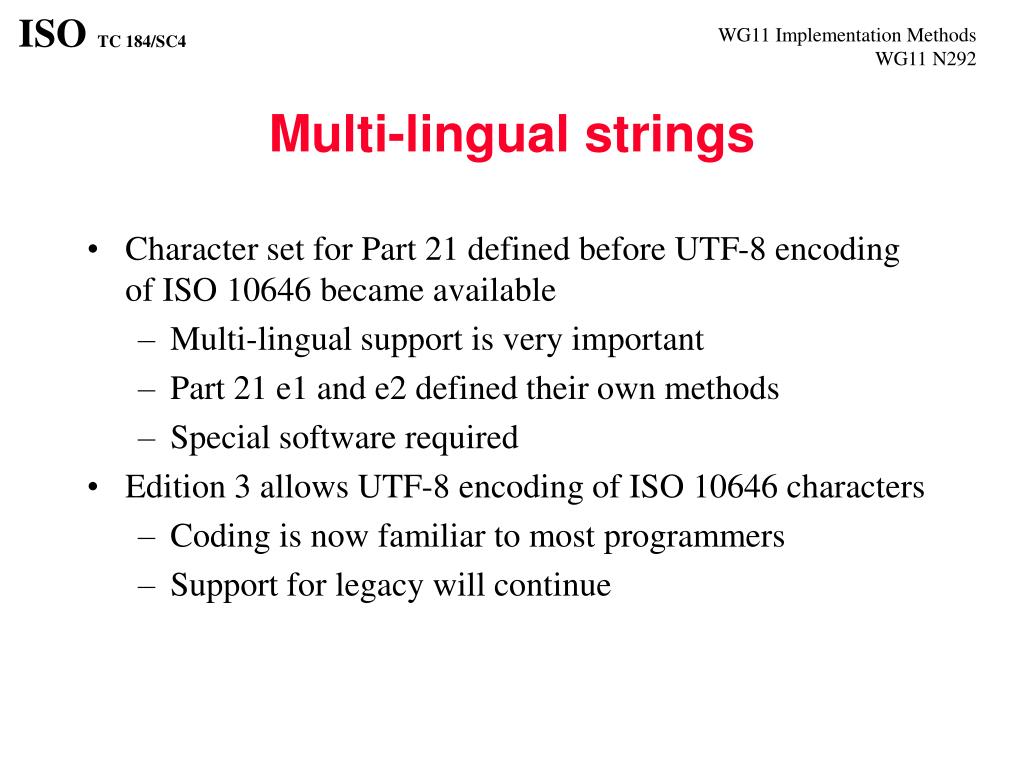 ISO TC 184/SC4

WG11 Implementation Methods
WG11 N292

Multi-lingual strings

• Character set for Part 21 defined before UTF-8 encoding of ISO 10646 became available
  – Multi-lingual support is very important
  – Part 21 e1 and e2 defined their own methods
  – Special software required
• Edition 3 allows UTF-8 encoding of ISO 10646 characters
  – Coding is now familiar to most programmers
  – Support for legacy will continue